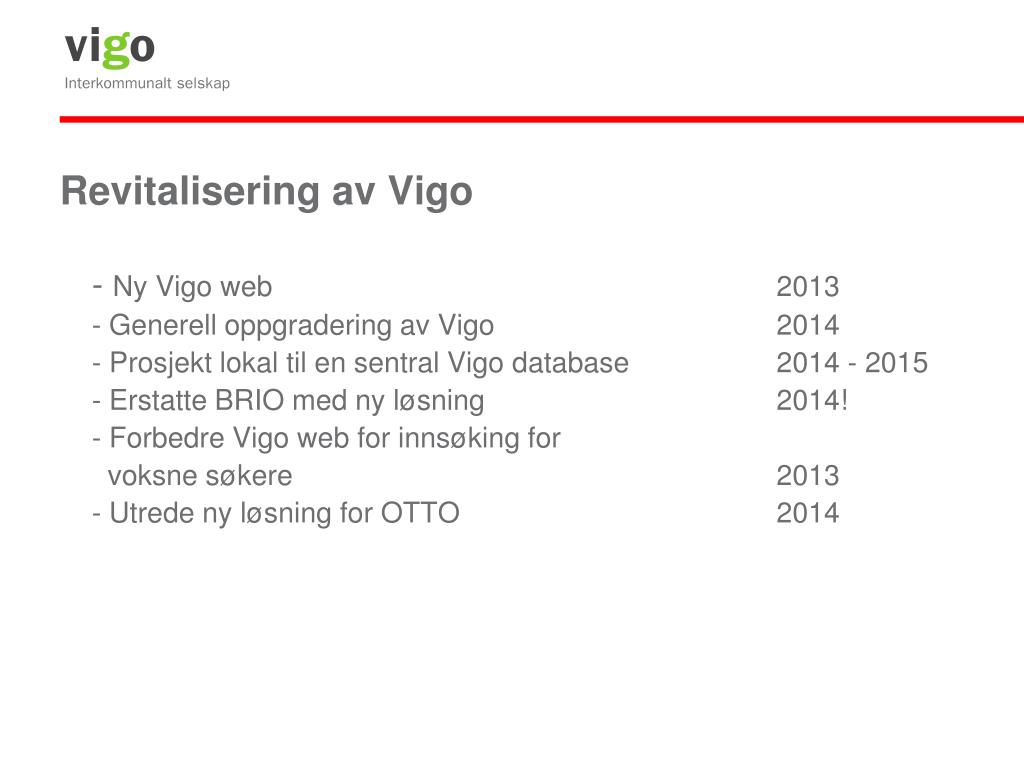 vigo
Interkommunalt selskap

Revitalisering av Vigo

- Ny Vigo web 2013
- Generell oppgradering av Vigo 2014
- Prosjekt lokal til en sentral Vigo database 2014 - 2015
- Erstatte BRIO med ny løsning 2014!
- Forbedre Vigo web for innsøking for voksne søkere 2013
- Utrede ny løsning for OTTO 2014